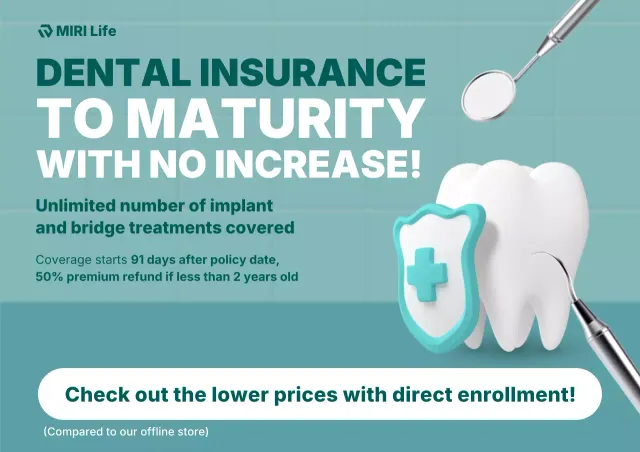 MIRI Life

DENTAL INSURANCE TO MATURITY WITH NO INCREASE!

Unlimited number of implant and bridge treatments covered

Coverage starts 91 days after policy date, 50% premium refund if less than 2 years old

Check out the lower prices with direct enrollment!

(Compared to our offline store)